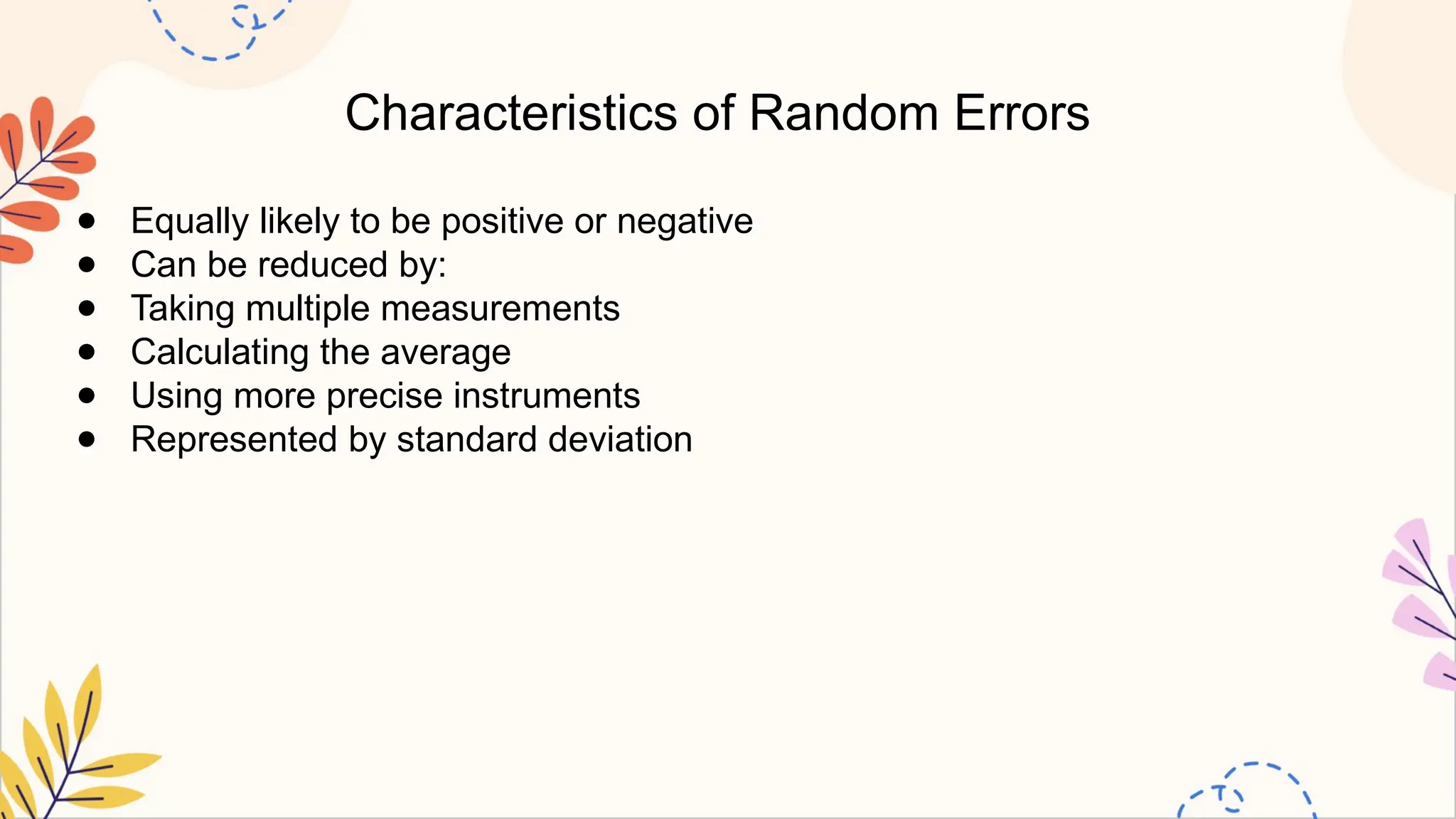 Characteristics of Random Errors

- Equally likely to be positive or negative
- Can be reduced by:
- Taking multiple measurements
- Calculating the average
- Using more precise instruments
- Represented by standard deviation